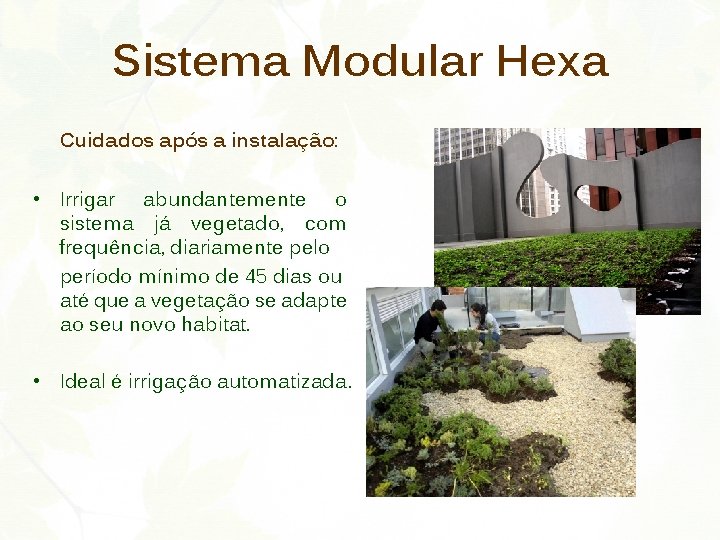 Sistema Modular Hexa

Cuidados após a instalação:

• Irrigar abundantemente o sistema já vegetado, com frequência, diariamente pelo período mínimo de 45 dias ou até que a vegetação se adapte ao seu novo habitat.

• Ideal é irrigação automatizada.